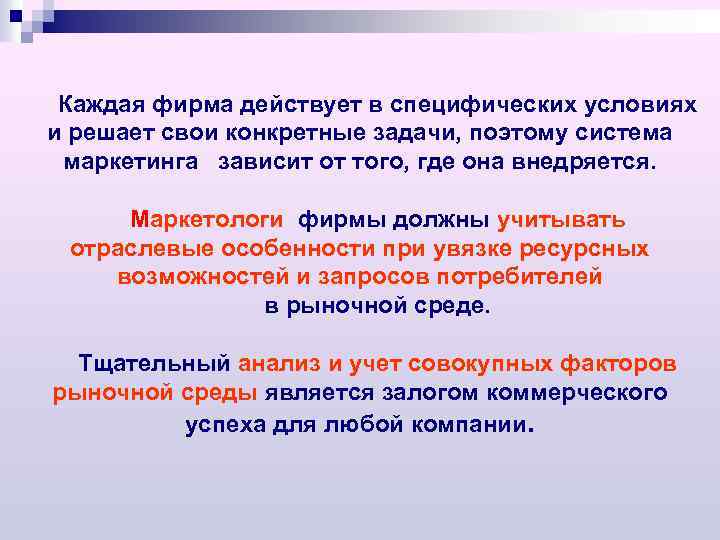 Каждая фирма действует в специфических условиях и решает свои конкретные задачи, поэтому система маркетинга зависит от того, где она внедряется.

Маркетологи фирмы должны учитывать отраслевые особенности при увязке ресурсных возможностей и запросов потребителей в рыночной среде.

Тщательный анализ и учет совокупных факторов рыночной среды является залогом коммерческого успеха для любой компании.